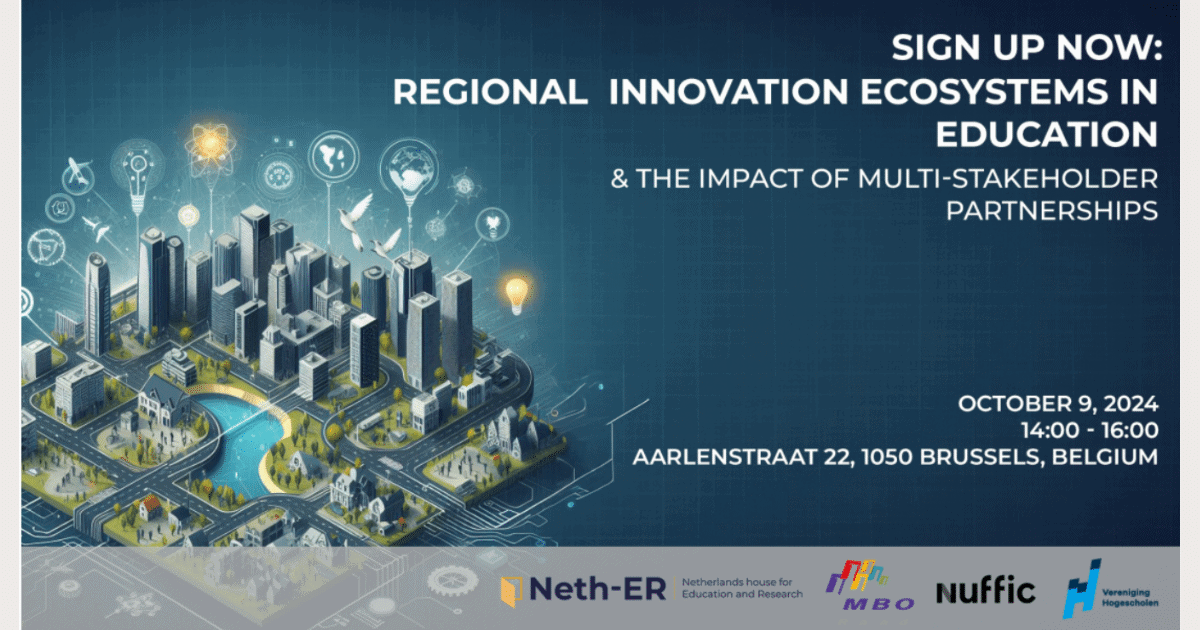 SIGN UP NOW:
REGIONAL INNOVATION ECOSYSTEMS IN EDUCATION

& THE IMPACT OF MULTI-STAKEHOLDER PARTNERSHIPS

OCTOBER 9, 2024
14:00 - 16:00
AARLENSTRAAT 22, 1050 BRUSSELS, BELGIUM

Neth-ER Netherlands house for Education and Research

MBO

nuffic

Vereniging Hogescholen